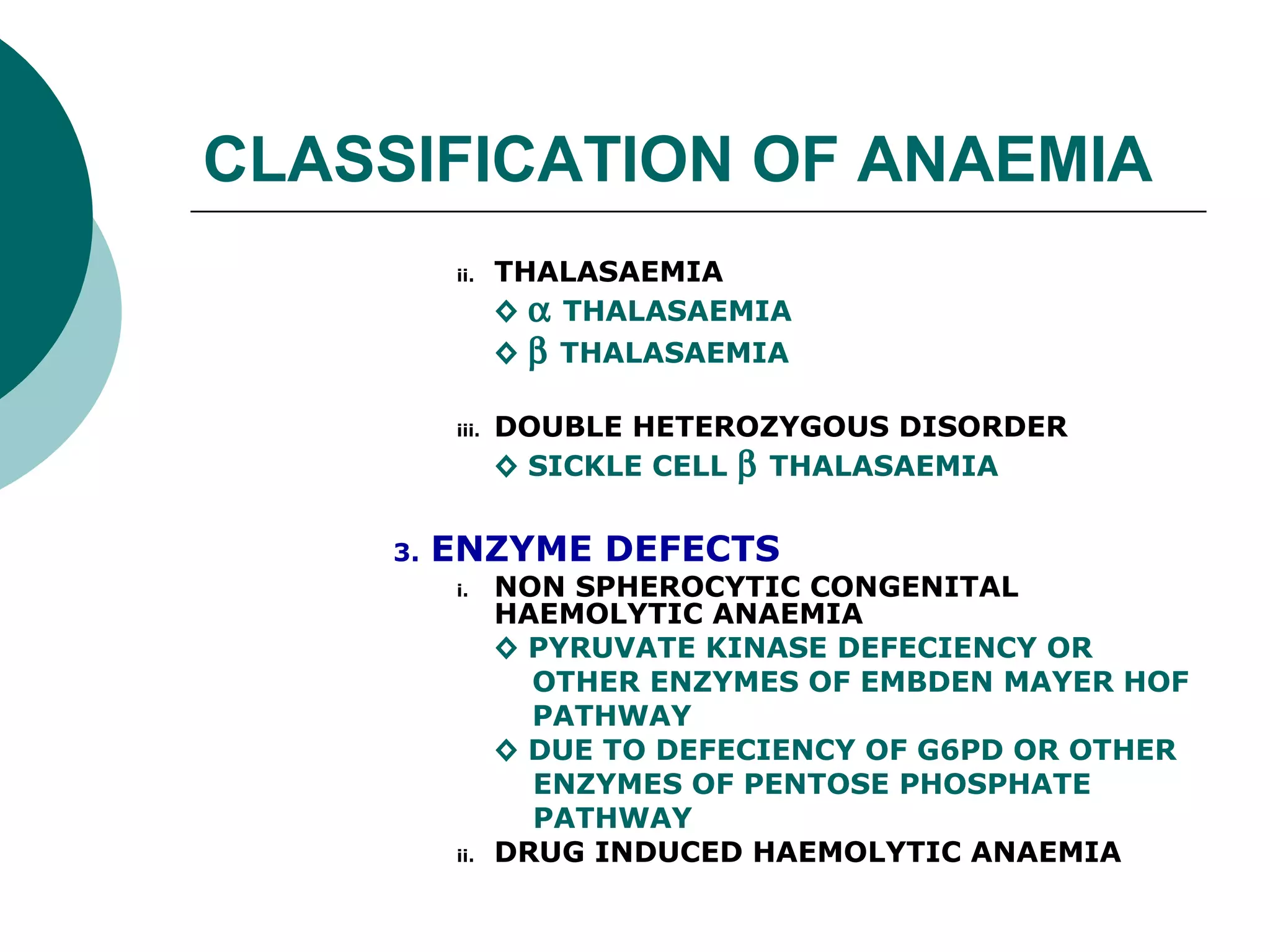 CLASSIFICATION OF ANAEMIA

ii. THALASAEMIA
◇ α THALASAEMIA
◇ β THALASAEMIA

iii. DOUBLE HETEROZYGOUS DISORDER
◇ SICKLE CELL β THALASAEMIA

3. ENZYME DEFECTS
i. NON SPHEROCYTIC CONGENITAL HAEMOLYTIC ANAEMIA
◇ PYRUVATE KINASE DEFECIENCY OR OTHER ENZYMES OF EMBDEN MAYER HOF PATHWAY
◇ DUE TO DEFECIENCY OF G6PD OR OTHER ENZYMES OF PENTOSE PHOSPHATE PATHWAY
ii. DRUG INDUCED HAEMOLYTIC ANAEMIA